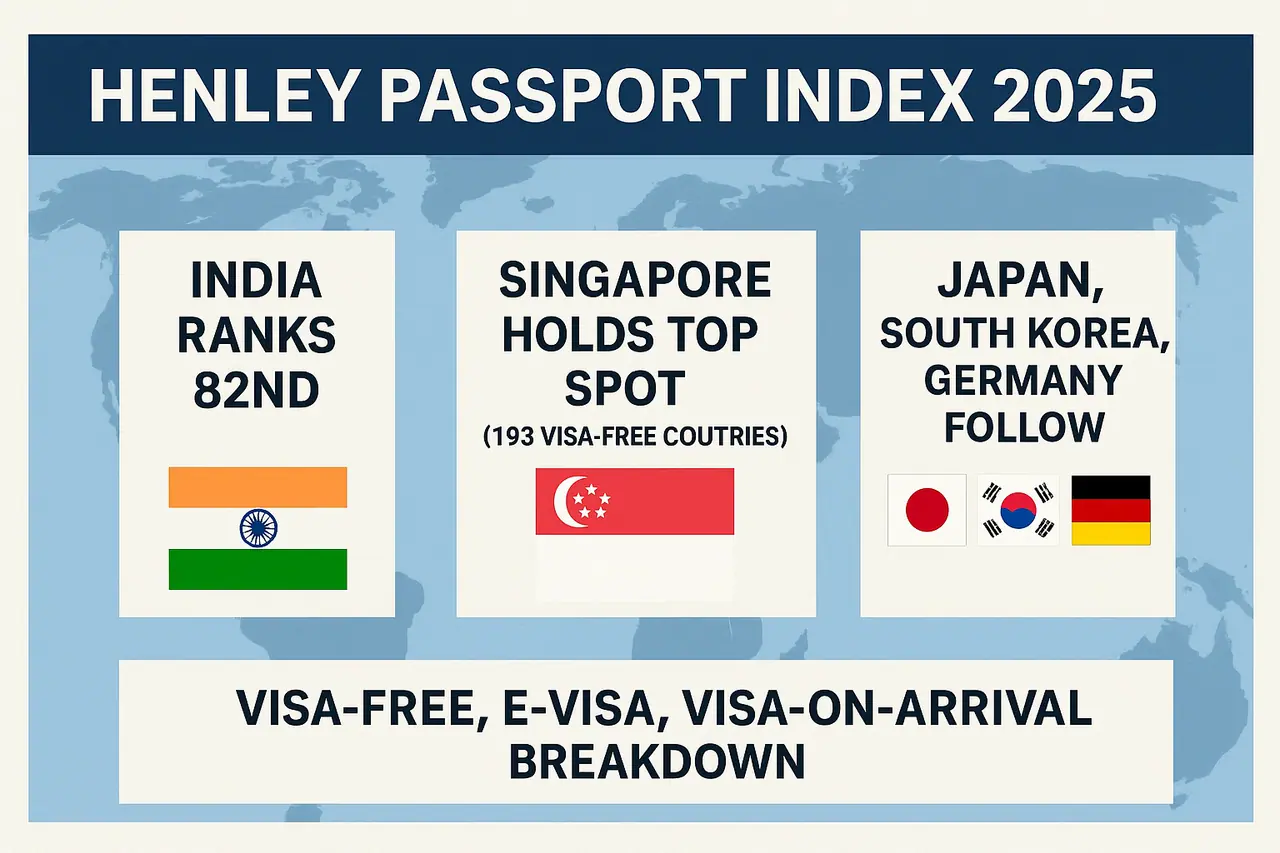 HENLEY PASSPORT INDEX 2025

INDIA RANKS 82ND

SINGAPORE HOLDS TOP SPOT
(193 VISA-FREE COUTRIES)

JAPAN, SOUTH KOREA, GERMANY FOLLOW

VISA-FREE, E-VISA, VISA-ON-ARRIVAL BREAKDOWN